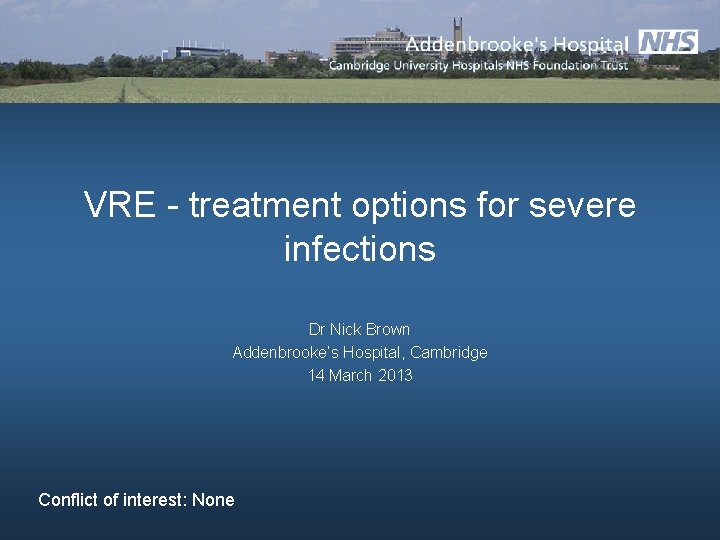 Addenbrooke's Hospital NHS
Cambridge University Hospitals NHS Foundation Trust

VRE - treatment options for severe infections

Dr Nick Brown
Addenbrooke's Hospital, Cambridge
14 March 2013

Conflict of interest: None